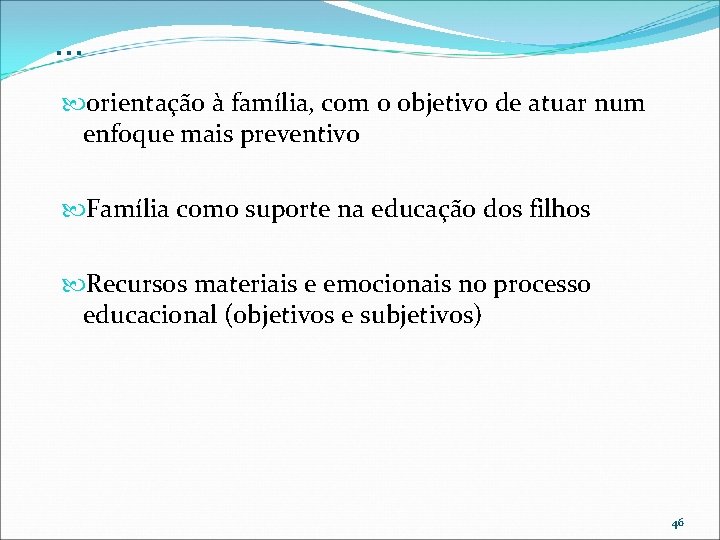 ...

orientação à família, com o objetivo de atuar num enfoque mais preventivo

Família como suporte na educação dos filhos

Recursos materiais e emocionais no processo educacional (objetivos e subjetivos)

46